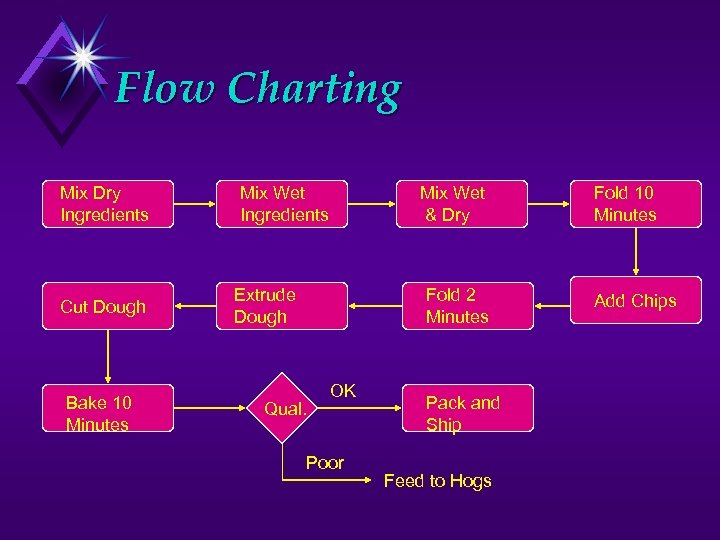 Flow Charting

Mix Dry Ingredients

Mix Wet Ingredients

Mix Wet & Dry

Fold 10 Minutes

Add Chips

Fold 2 Minutes

Extrude Dough

Cut Dough

Bake 10 Minutes

Qual.

OK

Pack and Ship

Poor

Feed to Hogs